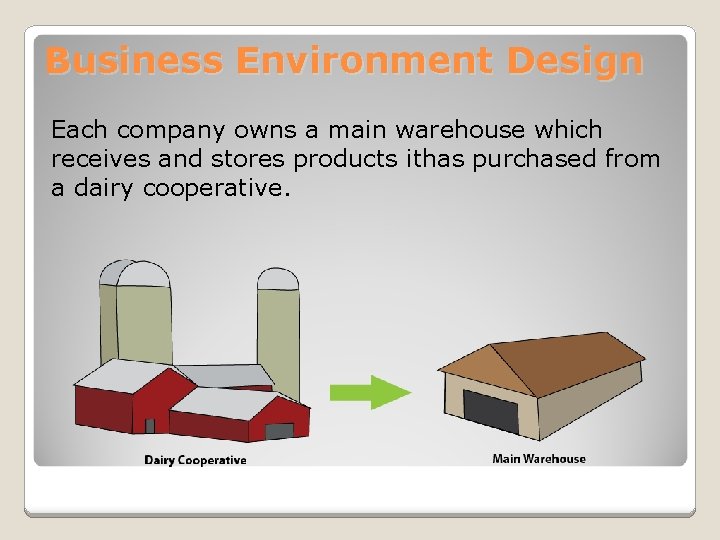 Business Environment Design

Each company owns a main warehouse which receives and stores products ithas purchased from a dairy cooperative.

Dairy Cooperative

Main Warehouse